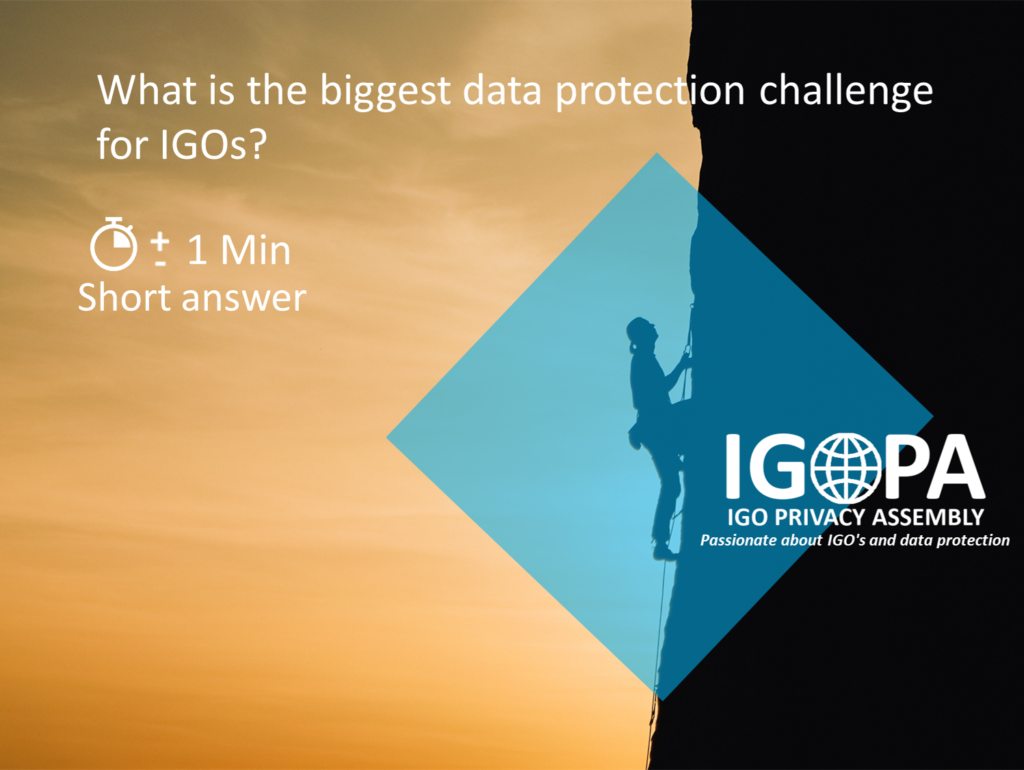 What is the biggest data protection challenge for IGOs?

± 1 Min
Short answer

IGOPA
IGO PRIVACY ASSEMBLY
Passionate about IGO's and data protection